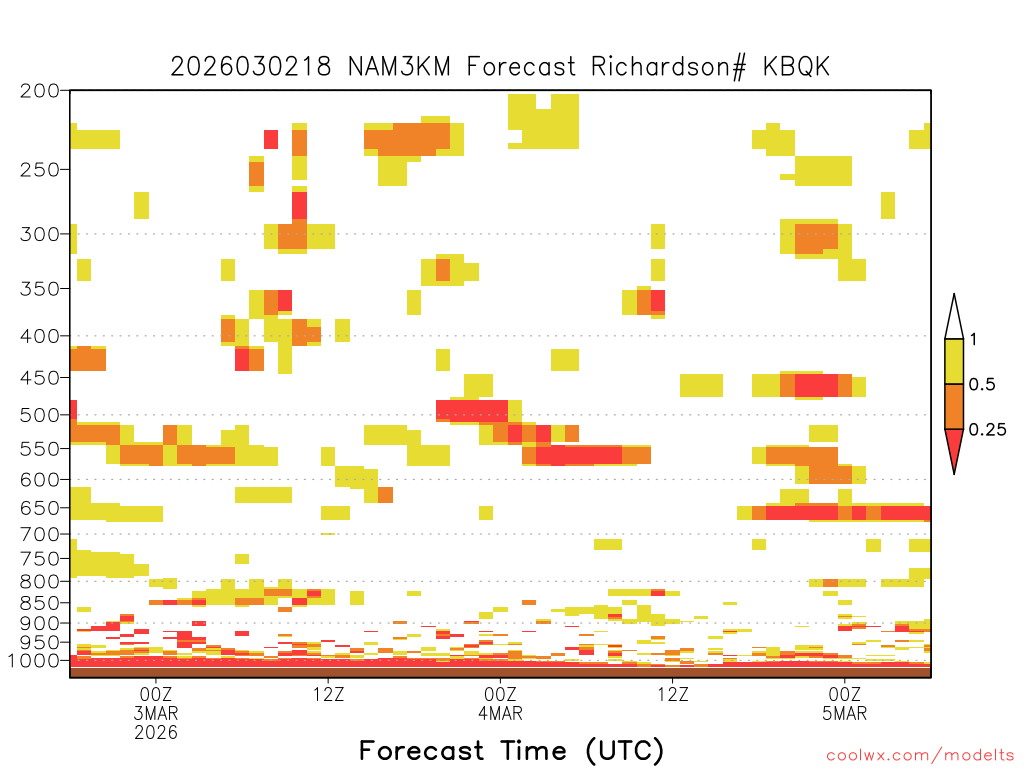 2026030218 NAM3KM Forecast Richardson# KBQK

200
250
300
350
400
450
500
550
600
650
700
750
800
850
900
950
1000

1
0.5
0.25

00Z
3MAR
2026
12Z
00Z
4MAR
12Z
00Z
5MAR

Forecast Time (UTC)

coolwx.com/modelts